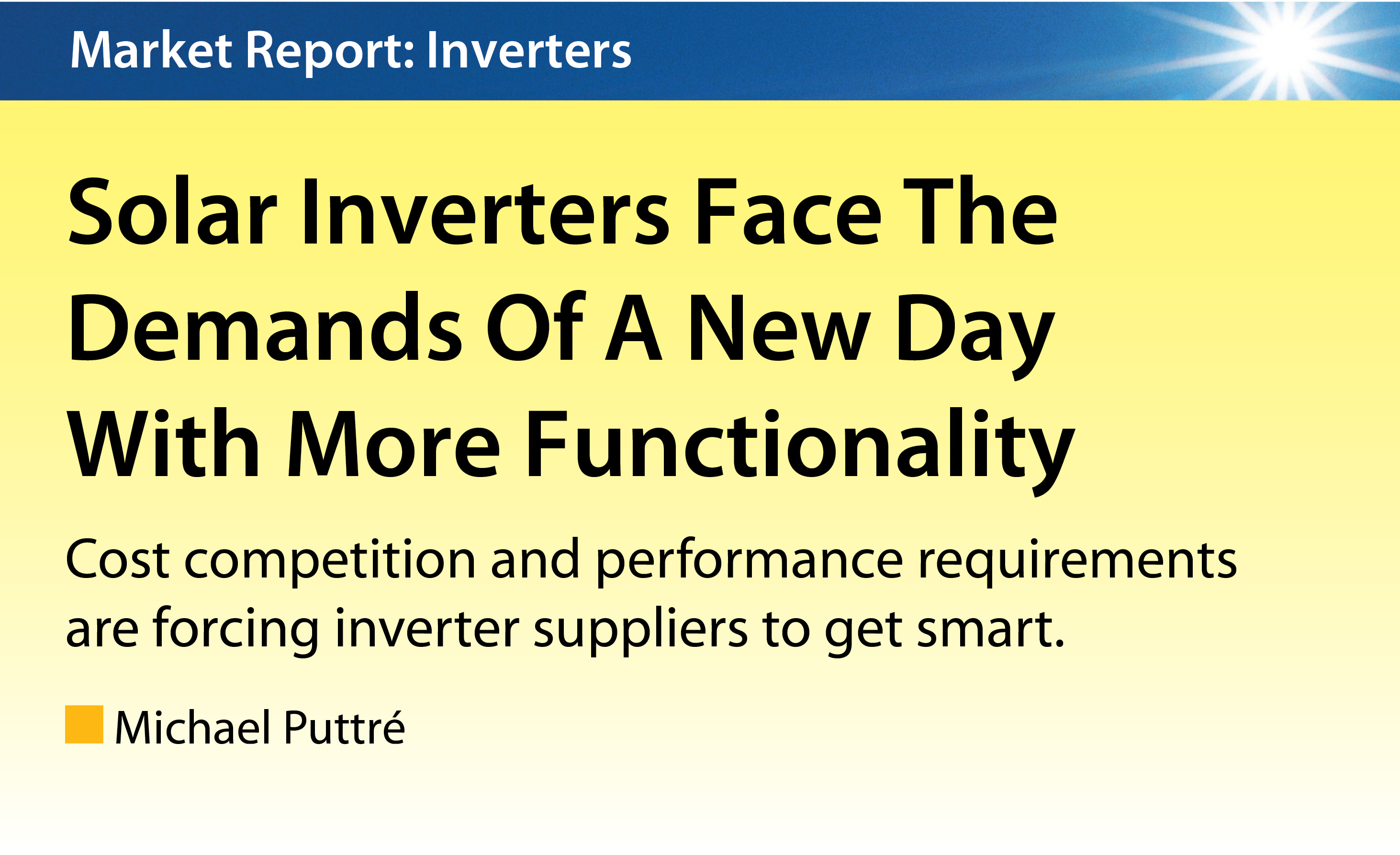 Market Report: Inverters

Solar Inverters Face The Demands Of A New Day With More Functionality

Cost competition and performance requirements are forcing inverter suppliers to get smart.

Michael Puttré